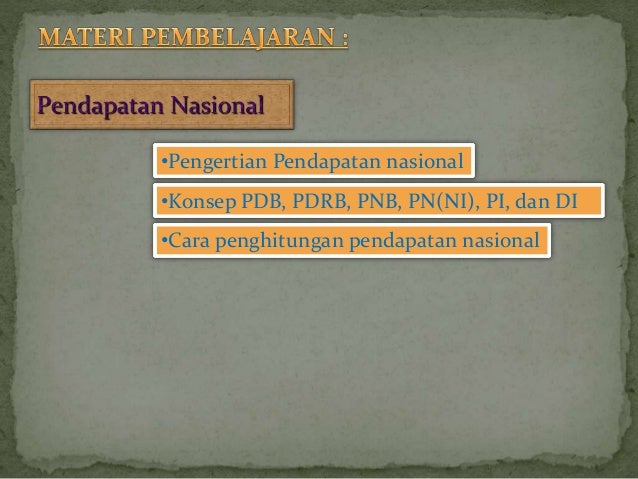 MATERI PEMBELAJARAN :

Pendapatan Nasional

•Pengertian Pendapatan nasional

•Konsep PDB, PDRB, PNB, PN(NI), PI, dan DI

•Cara penghitungan pendapatan nasional